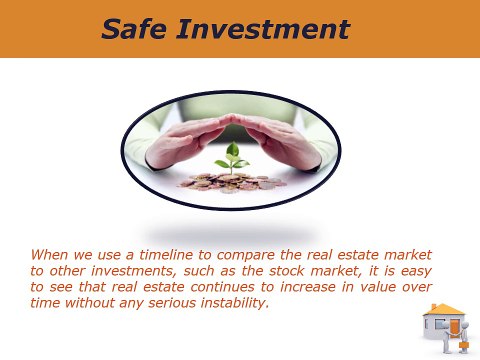 Safe Investment

When we use a timeline to compare the real estate market to other investments, such as the stock market, it is easy to see that real estate continues to increase in value over time without any serious instability.